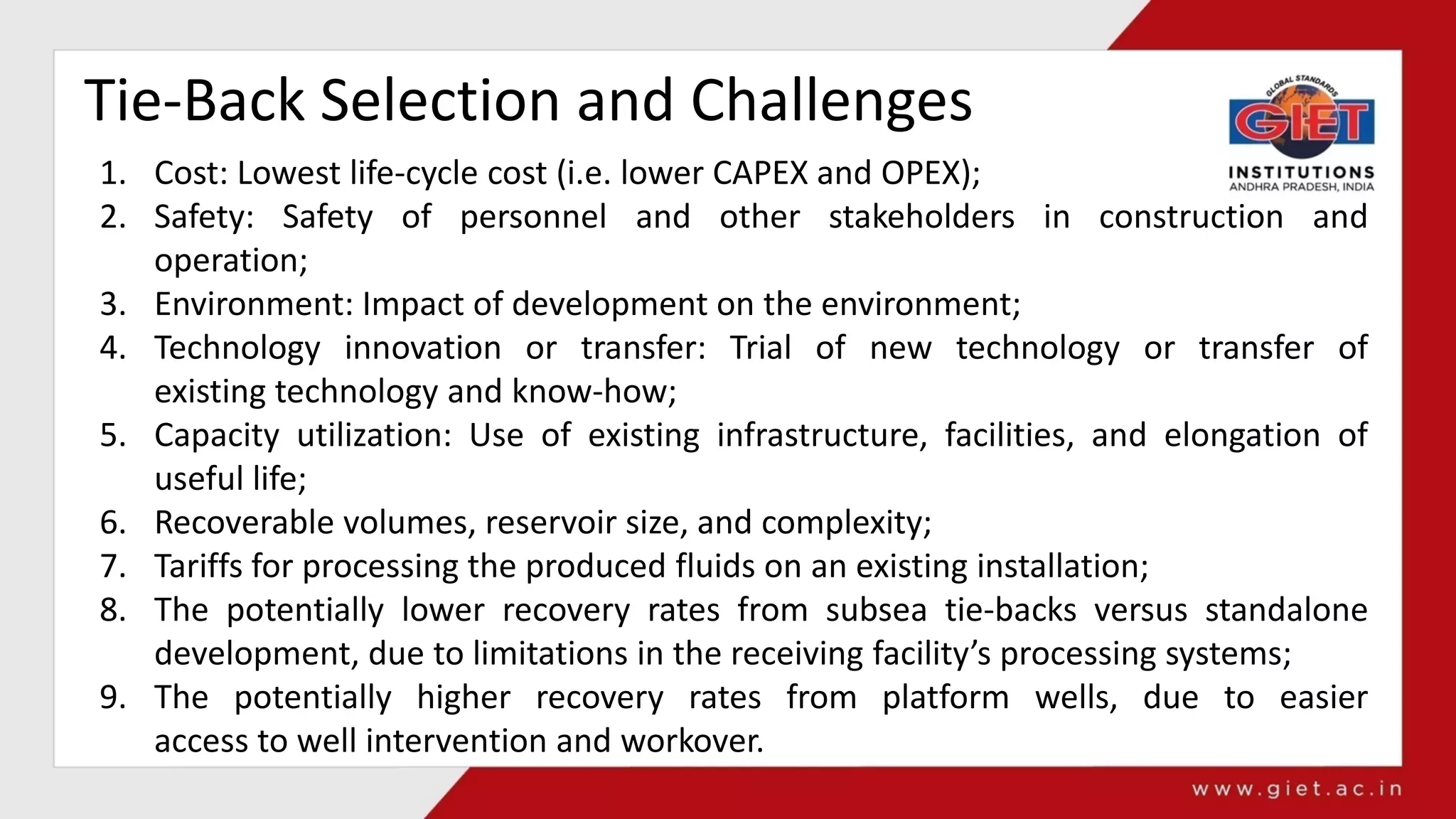 Tie-Back Selection and Challenges

GLOBAL STANDARDS
GIET
INSTITUTIONS
ANDHRA PRADESH, INDIA

1. Cost: Lowest life-cycle cost (i.e. lower CAPEX and OPEX);
2. Safety: Safety of personnel and other stakeholders in construction and operation;
3. Environment: Impact of development on the environment;
4. Technology innovation or transfer: Trial of new technology or transfer of existing technology and know-how;
5. Capacity utilization: Use of existing infrastructure, facilities, and elongation of useful life;
6. Recoverable volumes, reservoir size, and complexity;
7. Tariffs for processing the produced fluids on an existing installation;
8. The potentially lower recovery rates from subsea tie-backs versus standalone development, due to limitations in the receiving facility's processing systems;
9. The potentially higher recovery rates from platform wells, due to easier access to well intervention and workover.

www.giet.ac.in